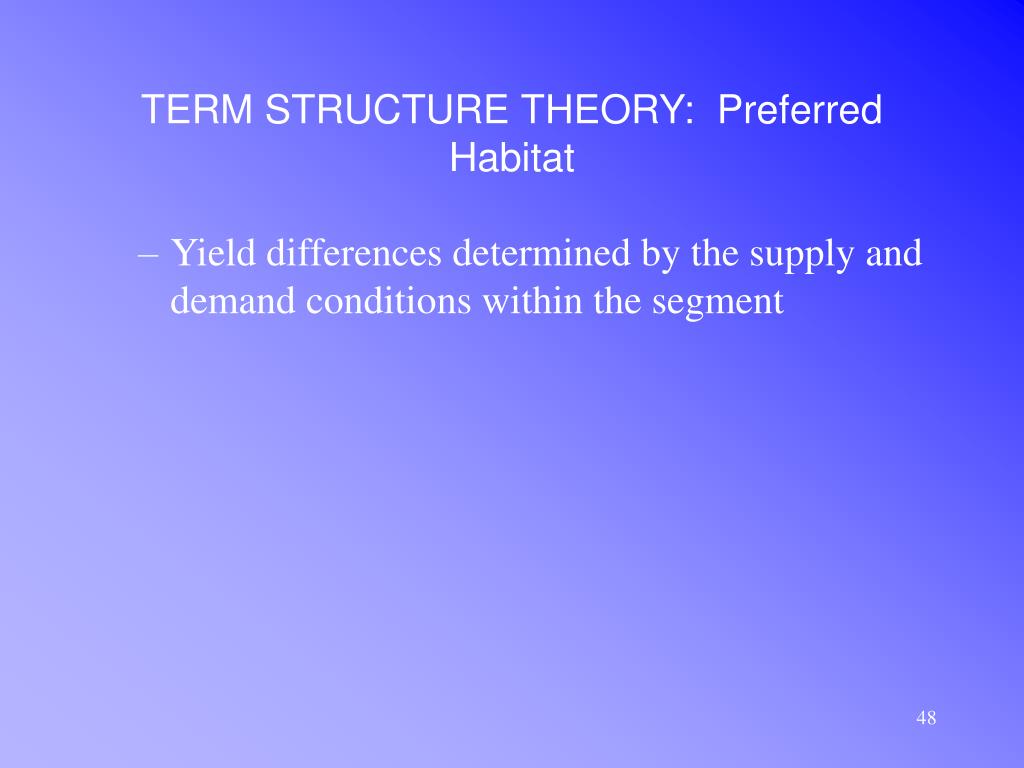 TERM STRUCTURE THEORY: Preferred Habitat

– Yield differences determined by the supply and demand conditions within the segment

48